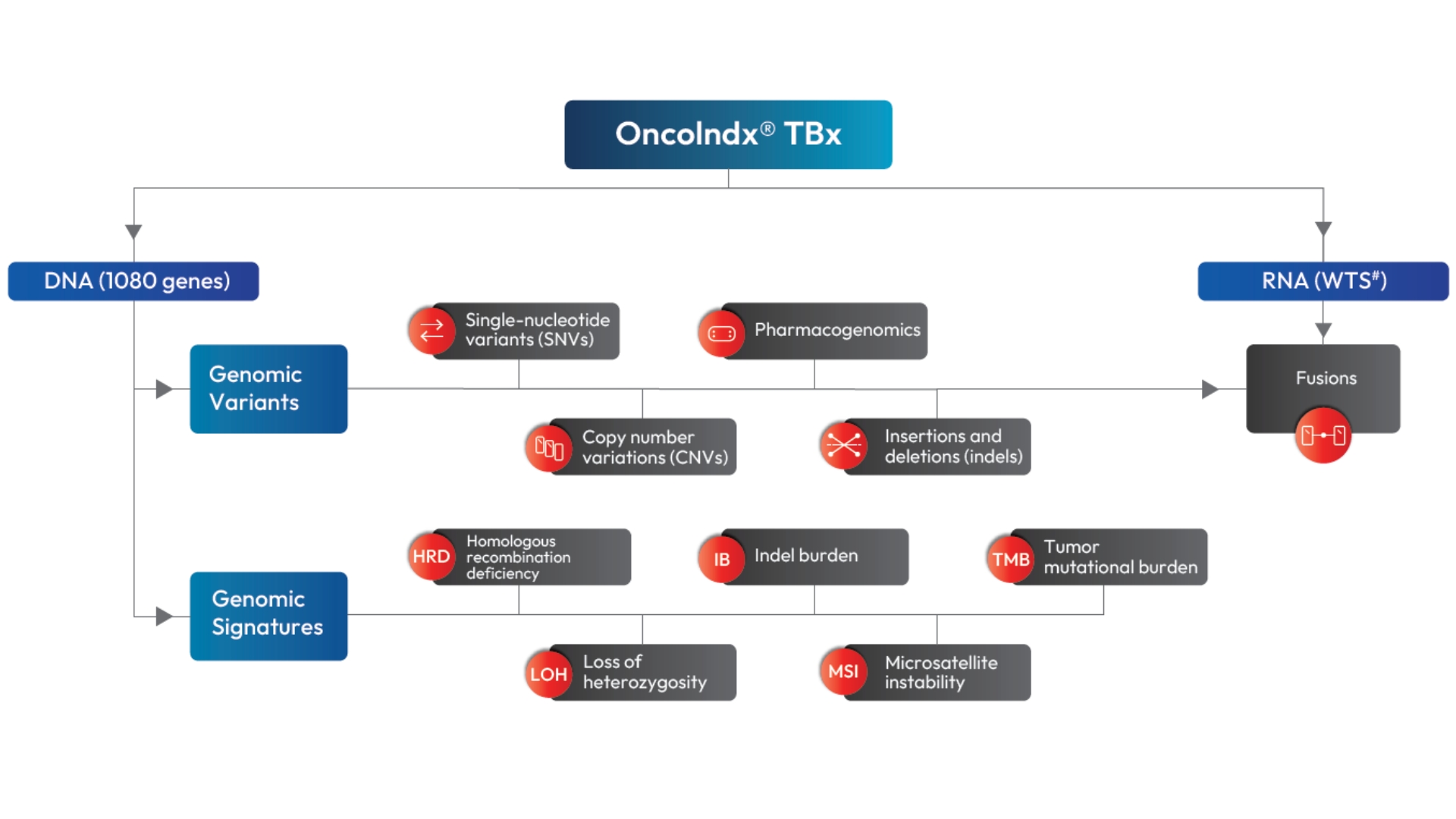 OncoIndx® TBx

DNA (1080 genes)

RNA (WTS#)

Genomic Variants

Single-nucleotide variants (SNVs)

Pharmacogenomics

Copy number variations (CNVs)

Insertions and deletions (indels)

Fusions

Genomic Signatures

HRD Homologous recombination deficiency

IB Indel burden

TMB Tumor mutational burden

LOH Loss of heterozygosity

MSI Microsatellite instability